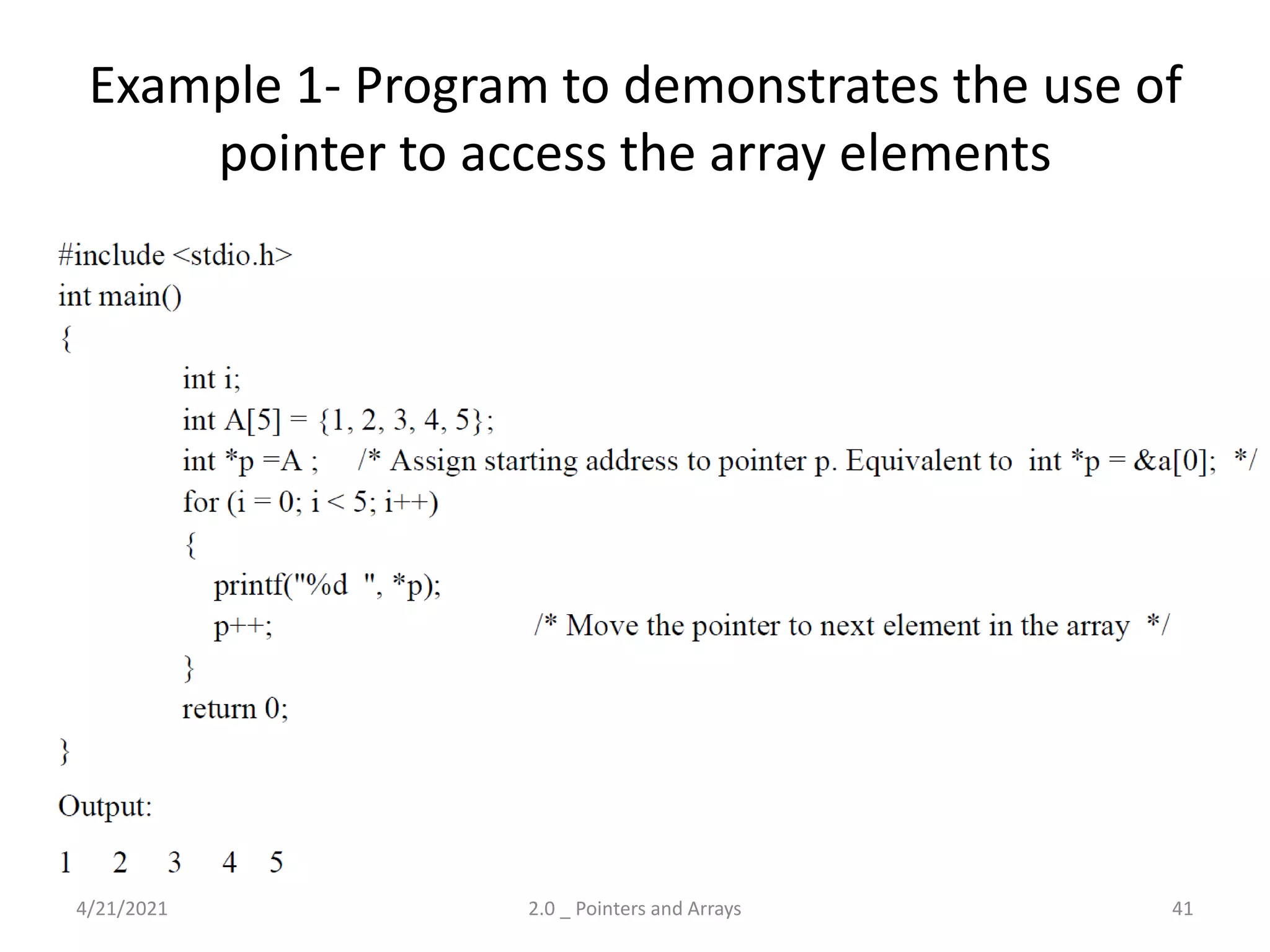 Example 1- Program to demonstrates the use of pointer to access the array elements

#include <stdio.h>
int main()
{
int i;
int A[5] = {1, 2, 3, 4, 5};
int *p =A ; /* Assign starting address to pointer p. Equivalent to int *p = &a[0]; */
for (i = 0; i < 5; i++)
{
printf("%d ", *p);
p++; /* Move the pointer to next element in the array */
}
return 0;
}

Output:

1 2 3 4 5

4/21/2021

2.0 _ Pointers and Arrays

41